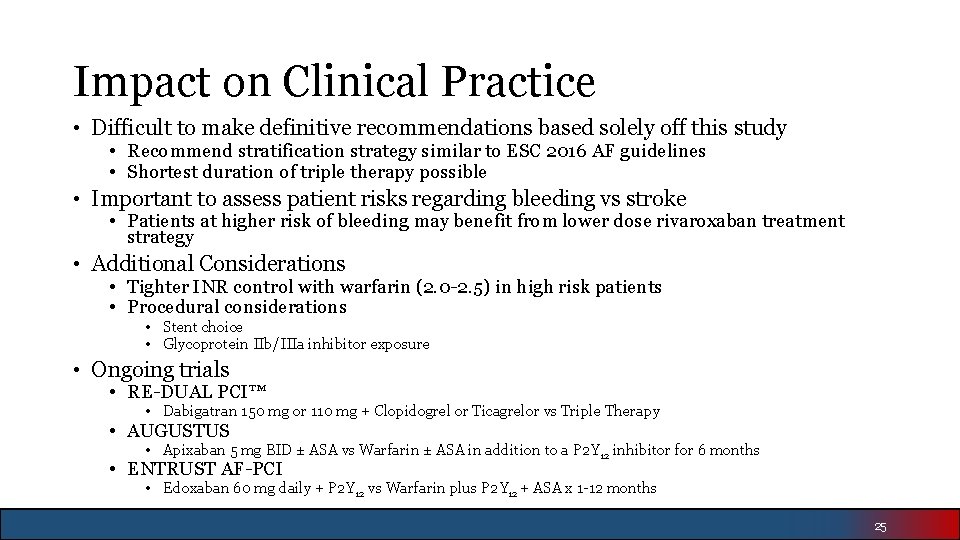 Impact on Clinical Practice

• Difficult to make definitive recommendations based solely off this study
  • Recommend stratification strategy similar to ESC 2016 AF guidelines
  • Shortest duration of triple therapy possible

• Important to assess patient risks regarding bleeding vs stroke
  • Patients at higher risk of bleeding may benefit from lower dose rivaroxaban treatment strategy

• Additional Considerations
  • Tighter INR control with warfarin (2.0-2.5) in high risk patients
  • Procedural considerations
    • Stent choice
    • Glycoprotein IIb/IIIa inhibitor exposure

• Ongoing trials
  • RE-DUAL PCI™
    • Dabigatran 150 mg or 110 mg + Clopidogrel or Ticagrelor vs Triple Therapy
  • AUGUSTUS
    • Apixaban 5 mg BID ± ASA vs Warfarin ± ASA in addition to a $P2Y_{12}$ inhibitor for 6 months
  • ENTRUST AF-PCI
    • Edoxaban 60 mg daily + $P2Y_{12}$ vs Warfarin plus $P2Y_{12}$ + ASA x 1-12 months

25